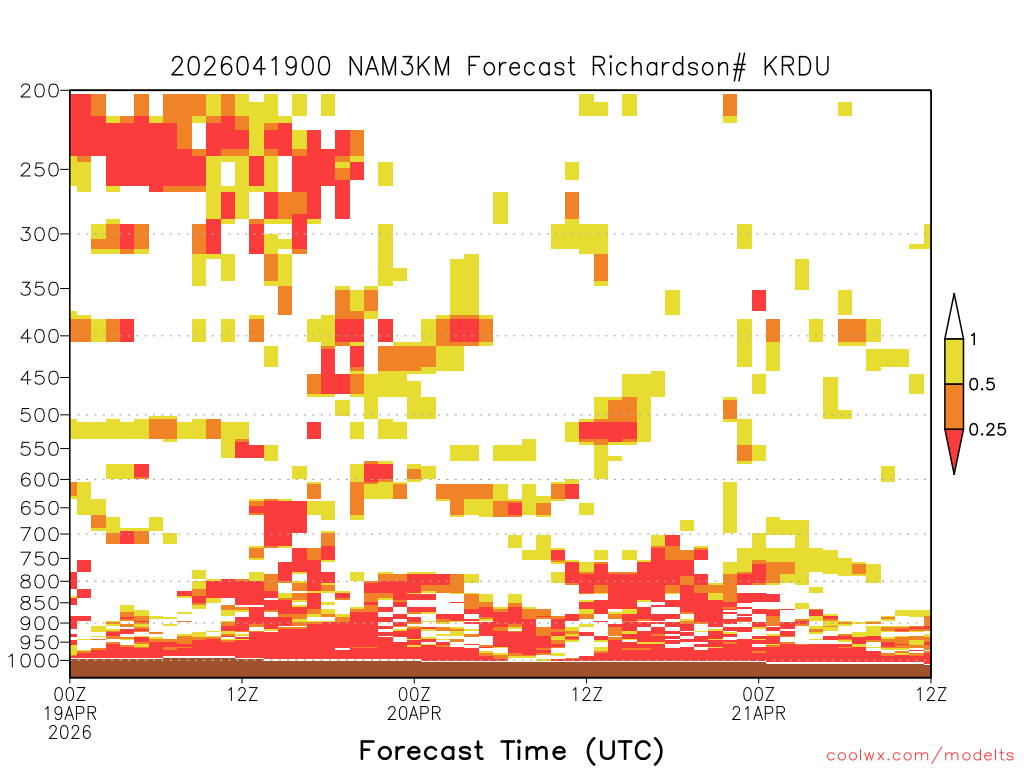 2026041900 NAM3KM Forecast Richardson# KRDU

200
250
300
350
400
450
500
550
600
650
700
750
800
850
900
950
1000

1
0.5
0.25

00Z
19APR
2026
12Z
00Z
20APR
12Z
00Z
21APR
12Z

Forecast Time (UTC)

coolwx.com/modelts